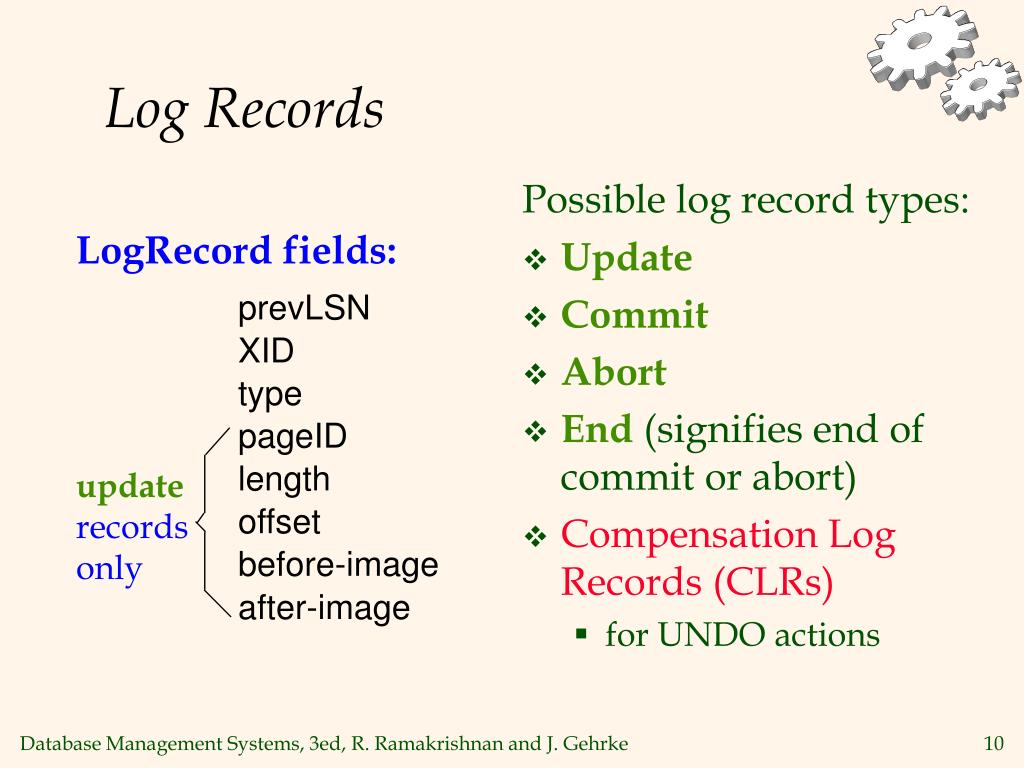 Log Records

LogRecord fields:

prevLSN
XID
type
pageID
length
offset
before-image
after-image

update records only

Possible log record types:
❖ Update
❖ Commit
❖ Abort
❖ End (signifies end of commit or abort)
❖ Compensation Log Records (CLRs)
▪ for UNDO actions

Database Management Systems, 3ed, R. Ramakrishnan and J. Gehrke

10